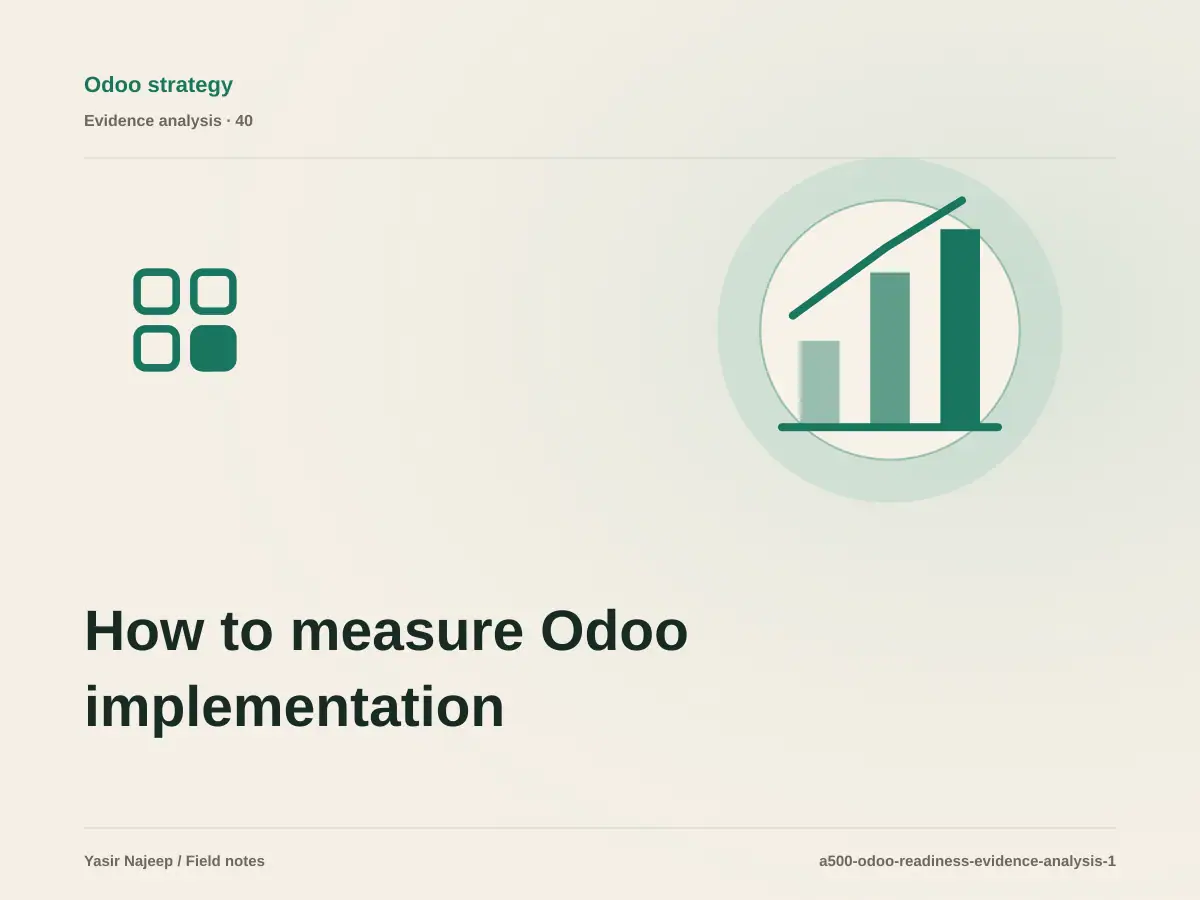 Odoo strategy

Evidence analysis · 40

How to measure Odoo implementation

Yasir Najeep / Field notes

a500-odoo-readiness-evidence-analysis-1